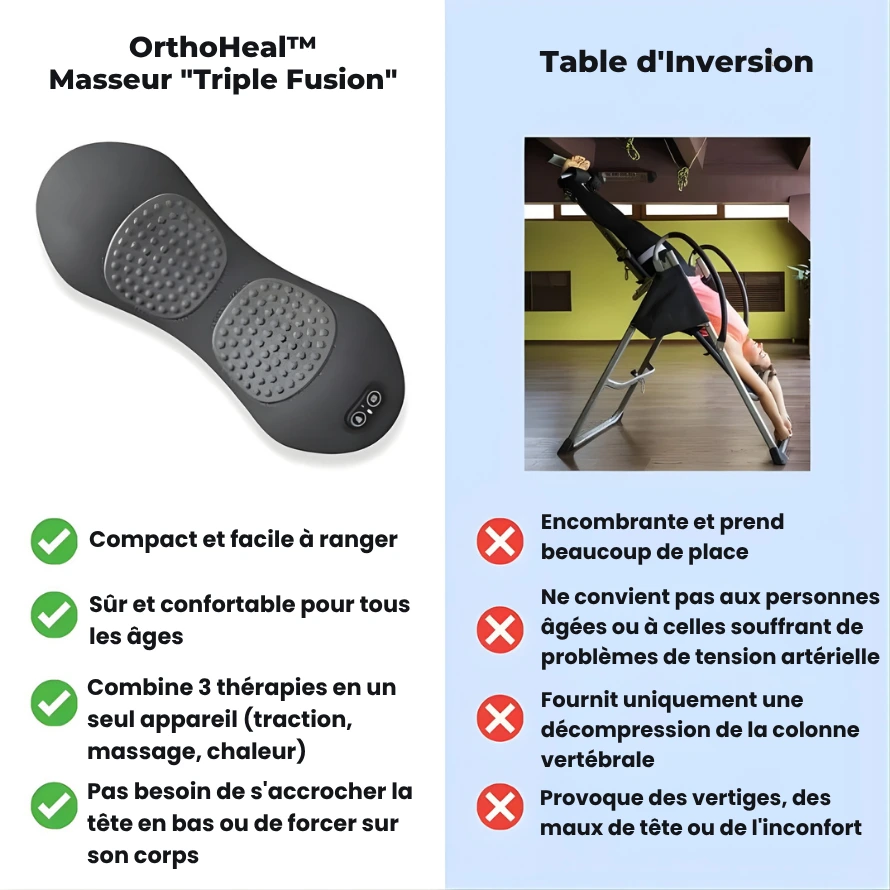 OrthoHeal™
Masseur "Triple Fusion"

Compact et facile à ranger

Sûr et confortable pour tous les âges

Combine 3 thérapies en un seul appareil (traction, massage, chaleur)

Pas besoin de s'accrocher la tête en bas ou de forcer sur son corps

Table d'Inversion

Encombrante et prend beaucoup de place

Ne convient pas aux personnes âgées ou à celles souffrant de problèmes de tension artérielle

Fournit uniquement une décompression de la colonne vertébrale

Provoque des vertiges, des maux de tête ou de l'inconfort